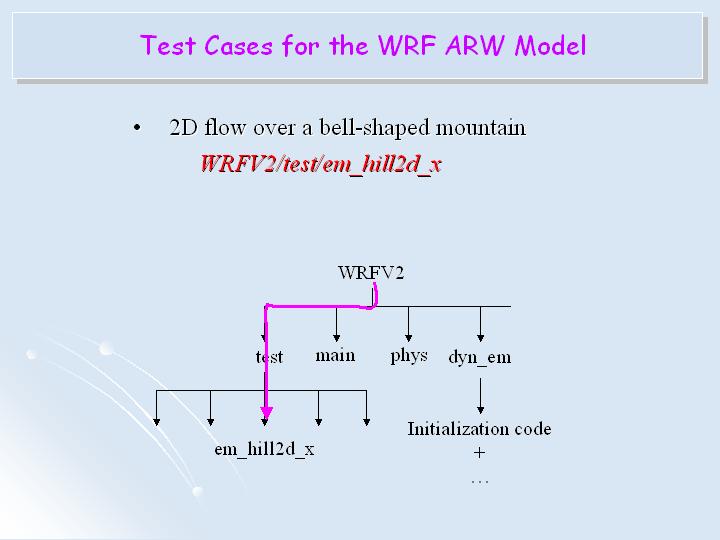 Test Cases for the WRF ARW Model

• 2D flow over a bell-shaped mountain

WRFV2/test/em_hill2d_x

WRFV2

test
main
phys
dyn_em

em_hill2d_x

Initialization code
+
…